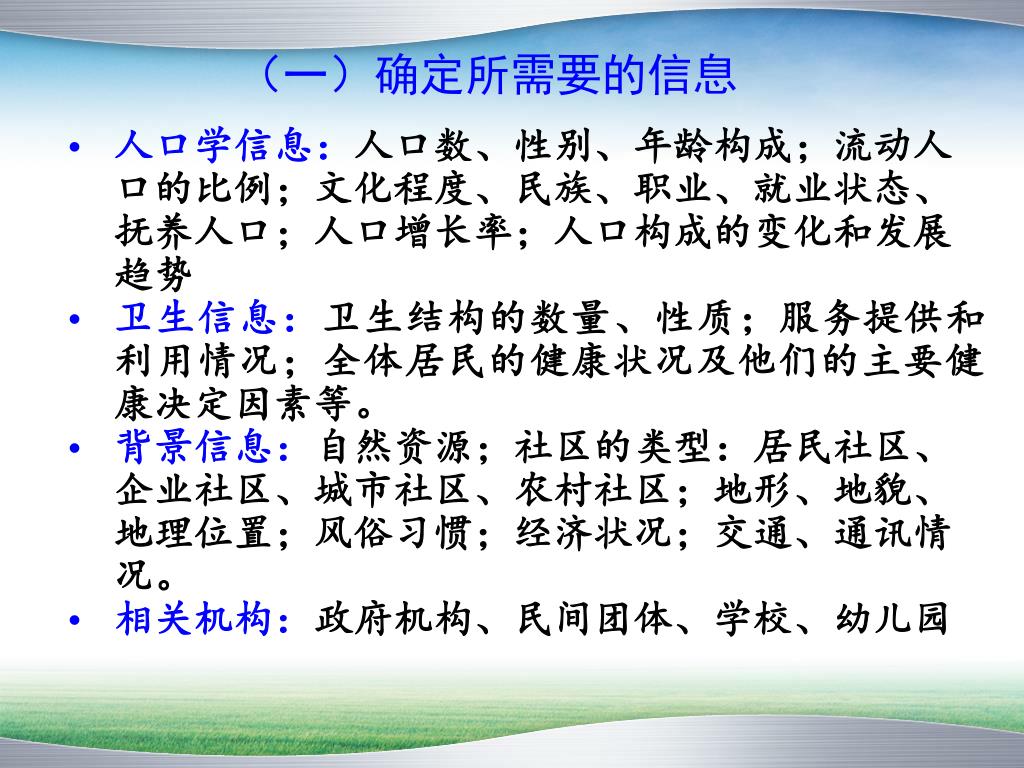 （一）确定所需要的信息

• 人口学信息：人口数、性别、年龄构成；流动人口的比例；文化程度、民族、职业、就业状态、抚养人口；人口增长率；人口构成的变化和发展趋势

• 卫生信息：卫生结构的数量、性质；服务提供和利用情况；全体居民的健康状况及他们的主要健康决定因素等。

• 背景信息：自然资源；社区的类型：居民社区、企业社区、城市社区、农村社区；地形、地貌、地理位置；风俗习惯；经济状况；交通、通讯情况。

• 相关机构：政府机构、民间团体、学校、幼儿园